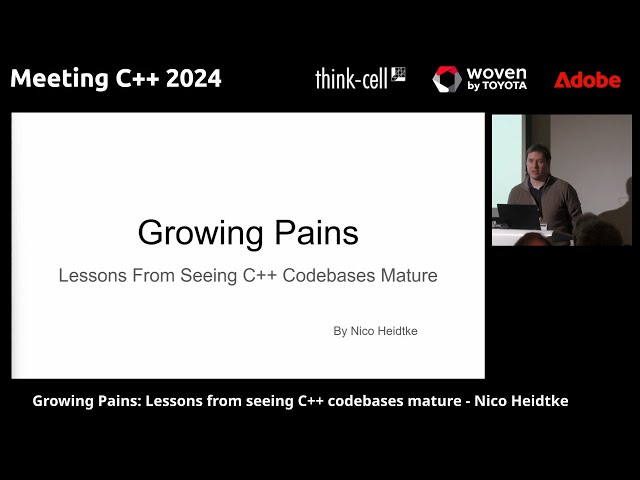 Meeting C++ 2024

think-cell

woven by TOYOTA

Adobe

Growing Pains

Lessons From Seeing C++ Codebases Mature

By Nico Heidtke

Growing Pains: Lessons from seeing C++ codebases mature - Nico Heidtke